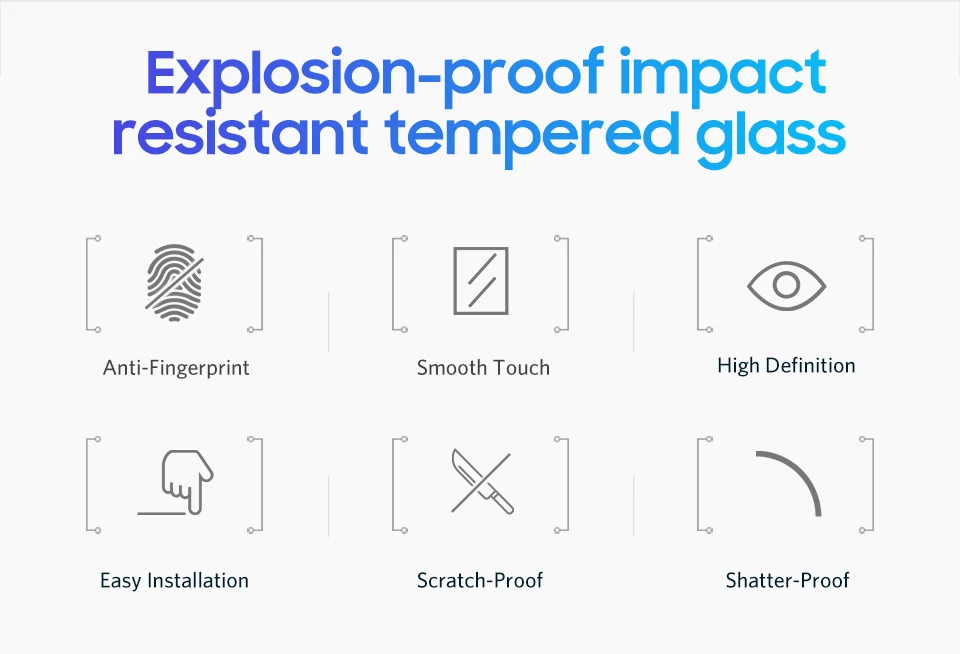 Explosion-proof impact resistant tempered glass

Anti-Fingerprint

Smooth Touch

High Definition

Easy Installation

Scratch-Proof

Shatter-Proof